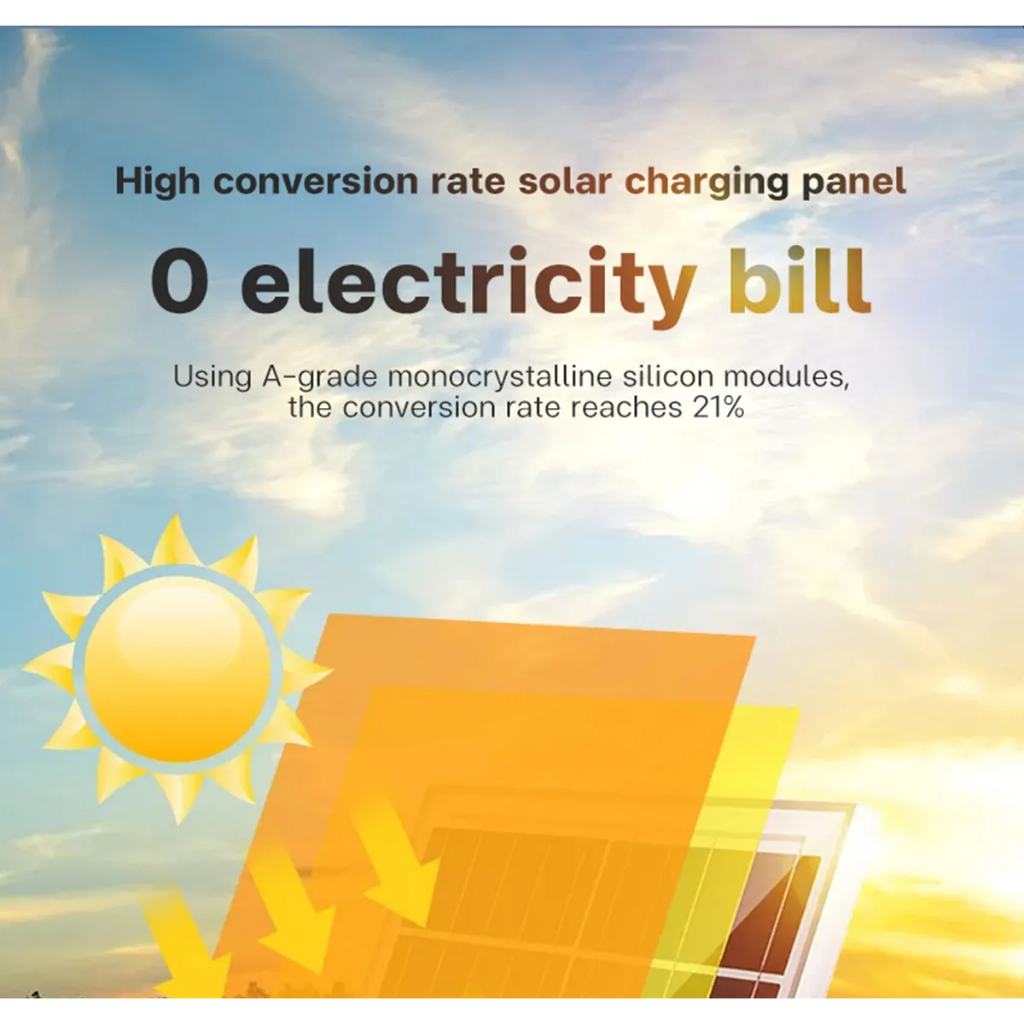 High conversion rate solar charging panel

0 electricity bill

Using A-grade monocrystalline silicon modules, the conversion rate reaches 21%